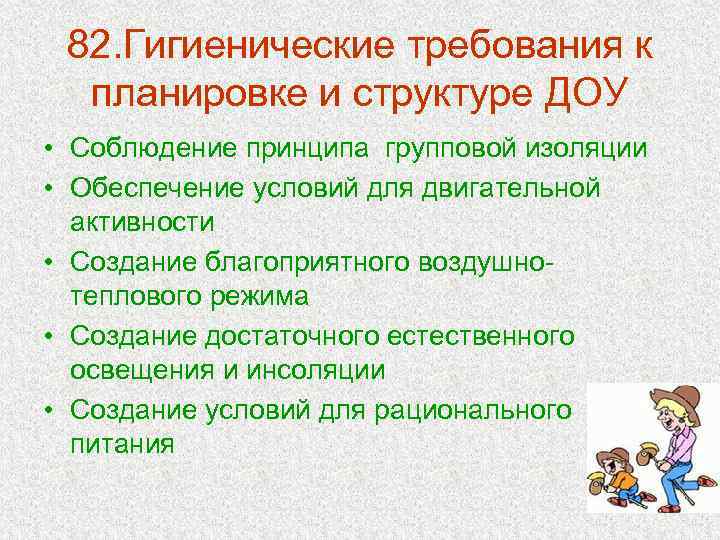 82.Гигиенические требования к планировке и структуре ДОУ

• Соблюдение принципа групповой изоляции
• Обеспечение условий для двигательной активности
• Создание благоприятного воздушно-теплового режима
• Создание достаточного естественного освещения и инсоляции
• Создание условий для рационального питания